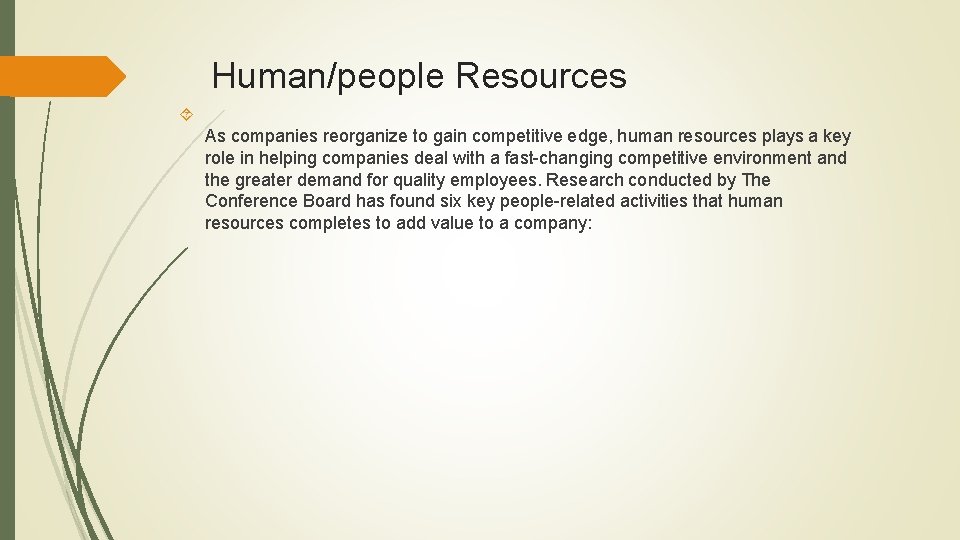 Human/people Resources

As companies reorganize to gain competitive edge, human resources plays a key role in helping companies deal with a fast-changing competitive environment and the greater demand for quality employees. Research conducted by The Conference Board has found six key people-related activities that human resources completes to add value to a company: